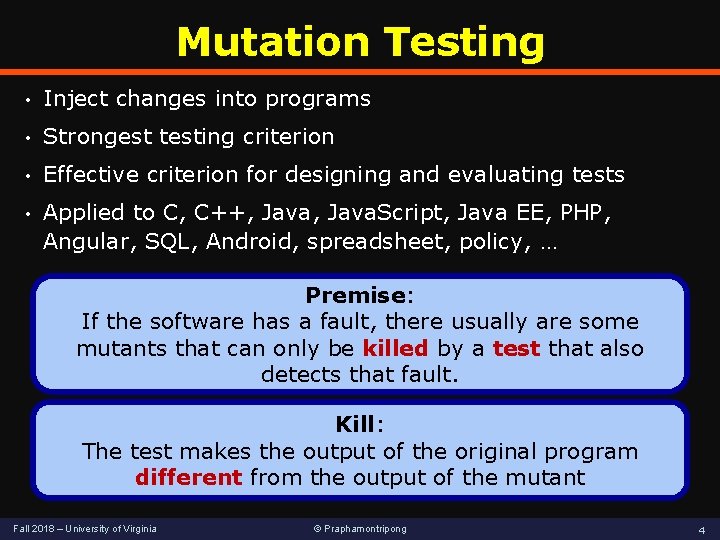 Mutation Testing

• Inject changes into programs
• Strongest testing criterion
• Effective criterion for designing and evaluating tests
• Applied to C, C++, Java, JavaScript, Java EE, PHP, Angular, SQL, Android, spreadsheet, policy, …

Premise:
If the software has a fault, there usually are some mutants that can only be killed by a test that also detects that fault.

Kill:
The test makes the output of the original program different from the output of the mutant

Fall 2018 – University of Virginia
© Praphamontripong
4